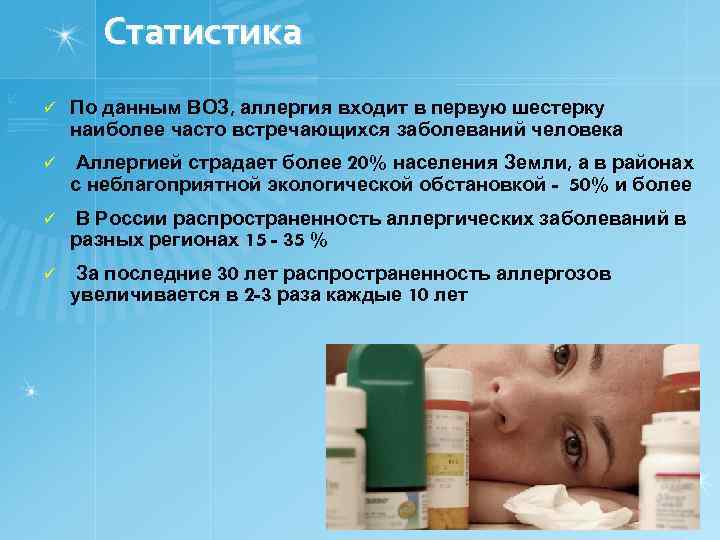 Статистика

✓ По данным ВОЗ, аллергия входит в первую шестерку наиболее часто встречающихся заболеваний человека

✓ Аллергией страдает более 20% населения Земли, а в районах с неблагоприятной экологической обстановкой - 50% и более

✓ В России распространенность аллергических заболеваний в разных регионах 15 - 35 %

✓ За последние 30 лет распространенность аллергозов увеличивается в 2-3 раза каждые 10 лет